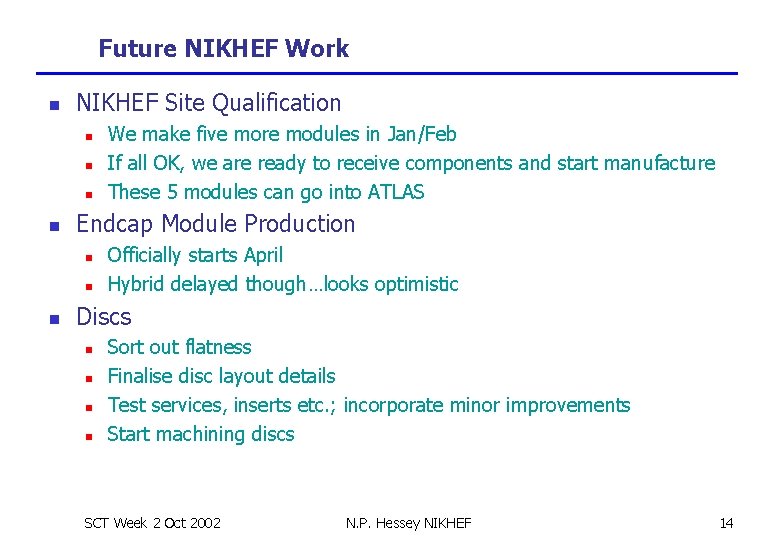 Future NIKHEF Work

- NIKHEF Site Qualification
  - We make five more modules in Jan/Feb
  - If all OK, we are ready to receive components and start manufacture
  - These 5 modules can go into ATLAS
- Endcap Module Production
  - Officially starts April
  - Hybrid delayed though…looks optimistic
- Discs
  - Sort out flatness
  - Finalise disc layout details
  - Test services, inserts etc.; incorporate minor improvements
  - Start machining discs

SCT Week 2 Oct 2002

N.P. Hessey NIKHEF

14